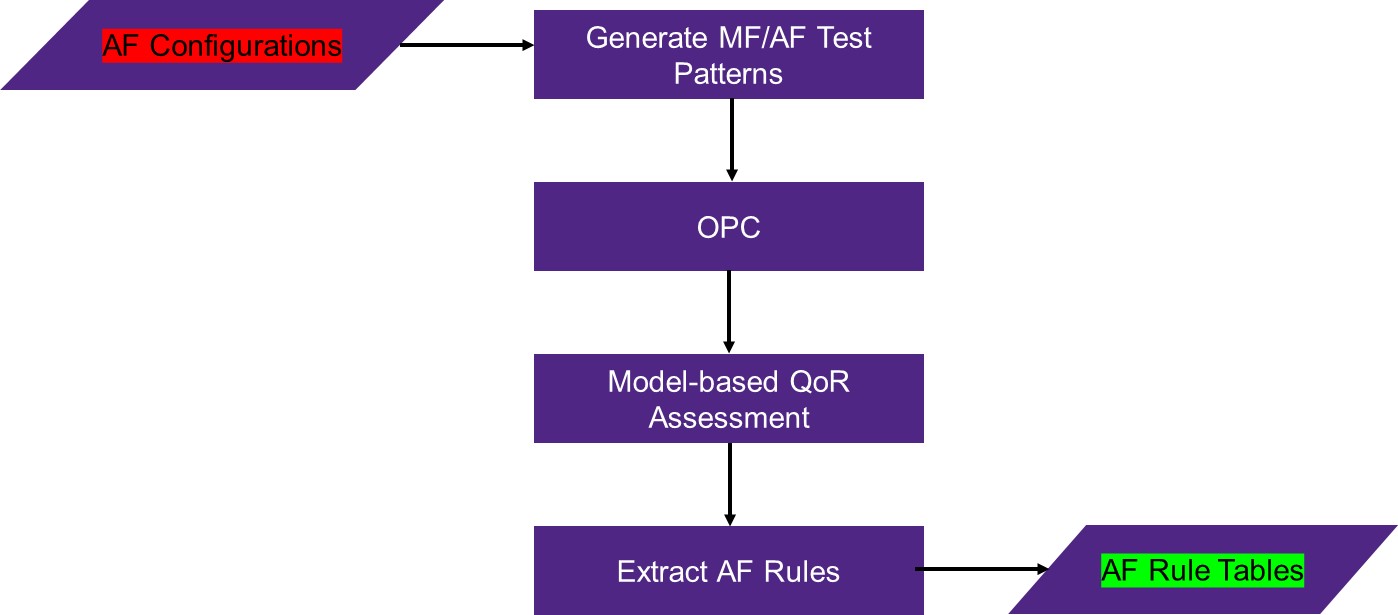 AF Configurations

Generate MF/AF Test Patterns

OPC

Model-based QoR Assessment

Extract AF Rules

AF Rule Tables